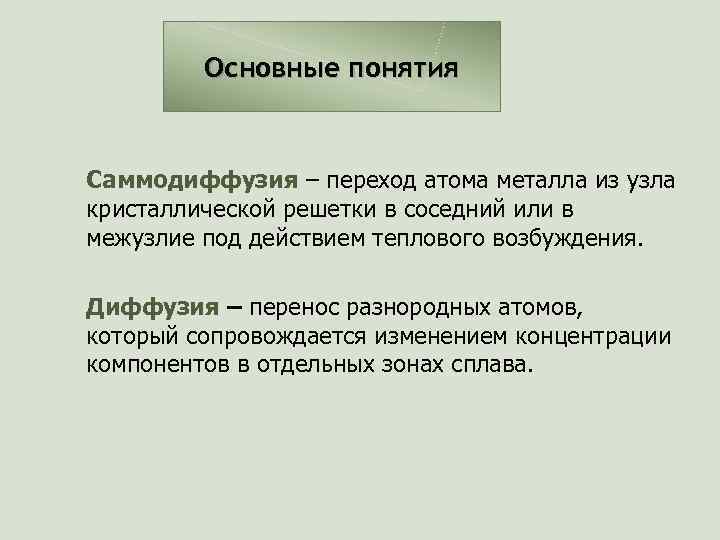 Основные понятия

Саммодиффузия – переход атома металла из узла кристаллической решетки в соседний или в межузлие под действием теплового возбуждения.

Диффузия – перенос разнородных атомов, который сопровождается изменением концентрации компонентов в отдельных зонах сплава.